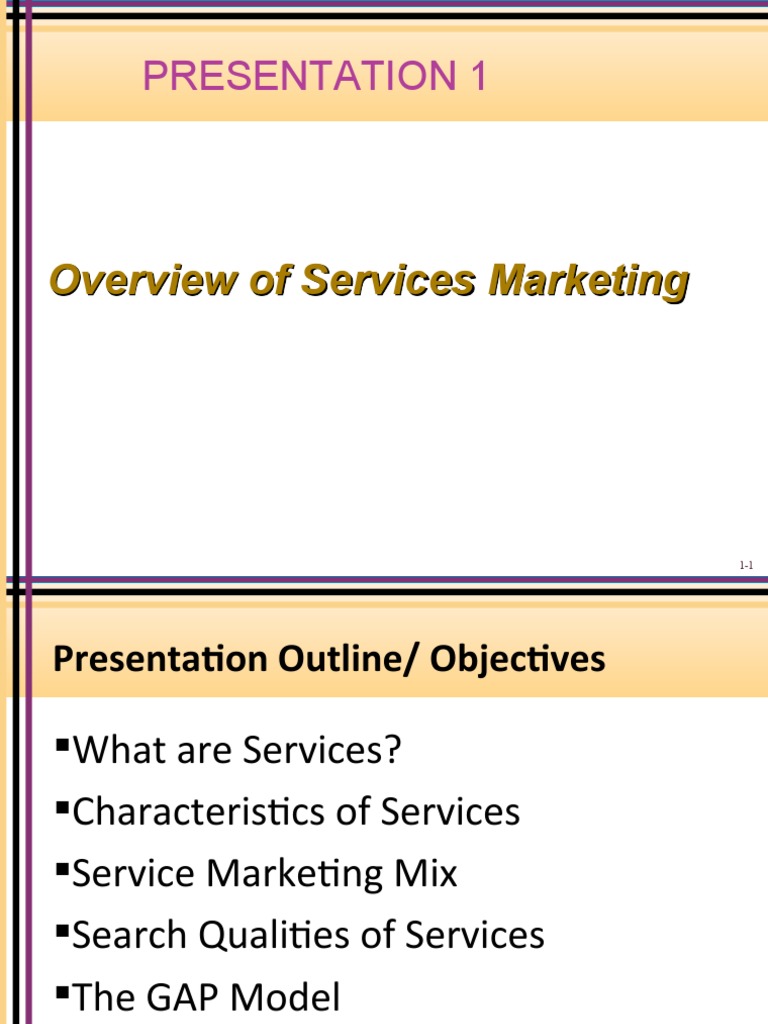 PRESENTATION 1

Overview of Services Marketing

1-1

Presentation Outline/ Objectives

▪What are Services?
▪Characteristics of Services
▪Service Marketing Mix
▪Search Qualities of Services
▪The GAP Model